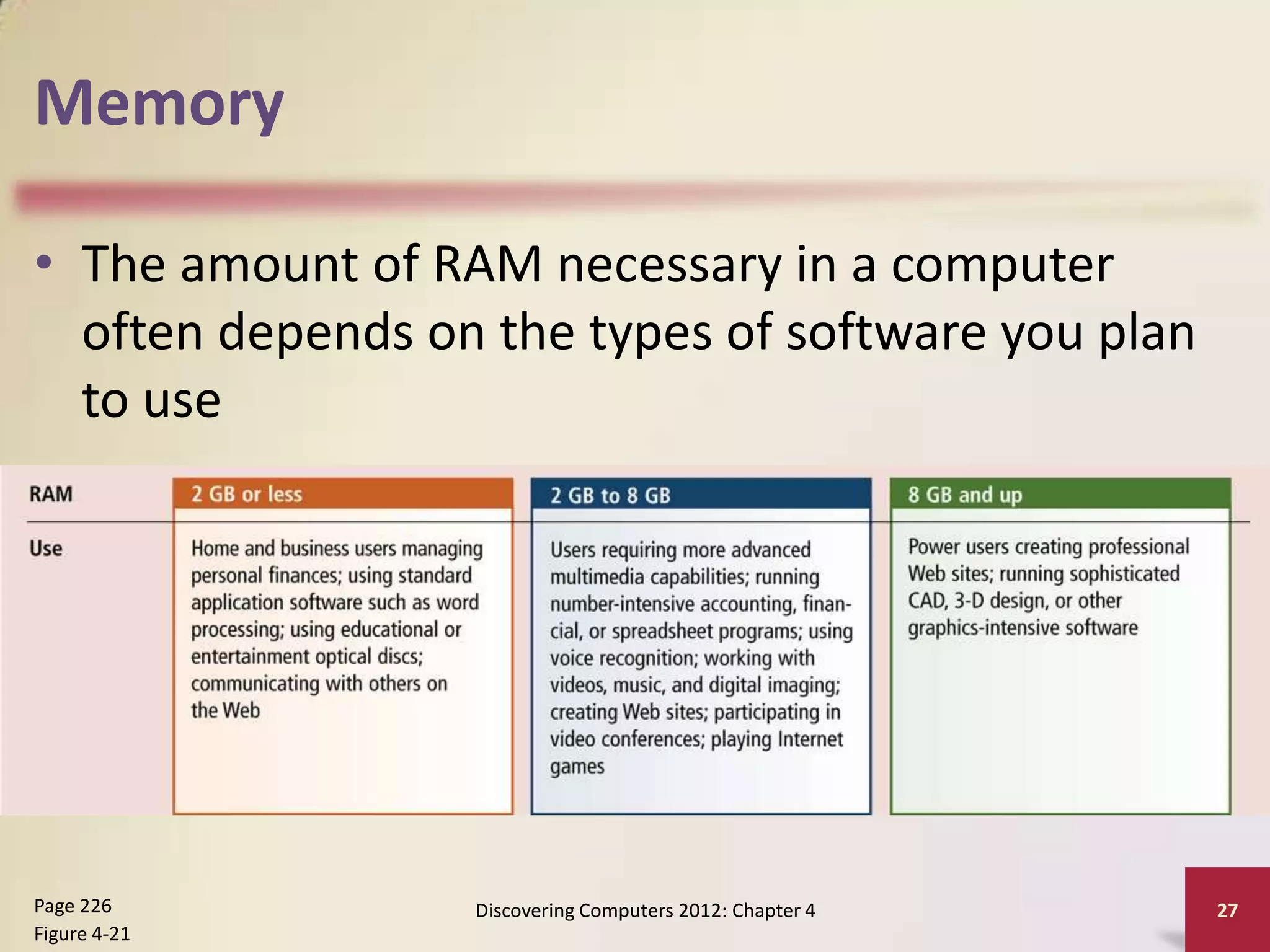 Memory

• The amount of RAM necessary in a computer often depends on the types of software you plan to use

| RAM | 2 GB or less | 2 GB to 8 GB | 8 GB and up |
|---|---|---|---|
| Use | Home and business users managing personal finances; using standard application software such as word processing; using educational or entertainment optical discs; communicating with others on the Web | Users requiring more advanced multimedia capabilities; running number-intensive accounting, financial, or spreadsheet programs; using voice recognition; working with videos, music, and digital imaging; creating Web sites; participating in video conferences; playing Internet games | Power users creating professional Web sites; running sophisticated CAD, 3-D design, or other graphics-intensive software |

Page 226
Figure 4-21

Discovering Computers 2012: Chapter 4

27